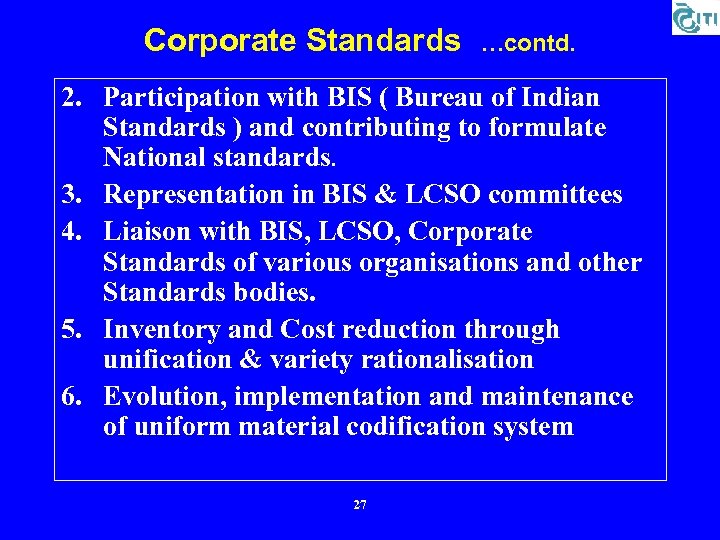 ITI

Corporate Standards ...contd.

2. Participation with BIS ( Bureau of Indian Standards ) and contributing to formulate National standards.

3. Representation in BIS & LCSO committees

4. Liaison with BIS, LCSO, Corporate Standards of various organisations and other Standards bodies.

5. Inventory and Cost reduction through unification & variety rationalisation

6. Evolution, implementation and maintenance of uniform material codification system

27